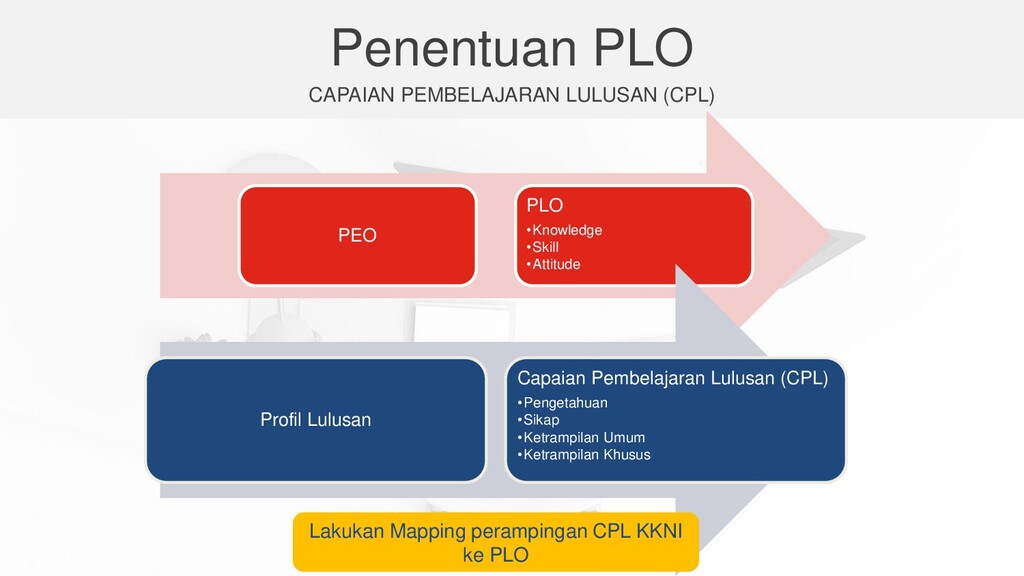 Penentuan PLO

CAPAIAN PEMBELAJARAN LULUSAN (CPL)

PEO

PLO
•Knowledge
•Skill
•Attitude

Profil Lulusan

Capaian Pembelajaran Lulusan (CPL)
•Pengetahuan
•Sikap
•Ketrampilan Umum
•Ketrampilan Khusus

Lakukan Mapping perampingan CPL KKNI ke PLO